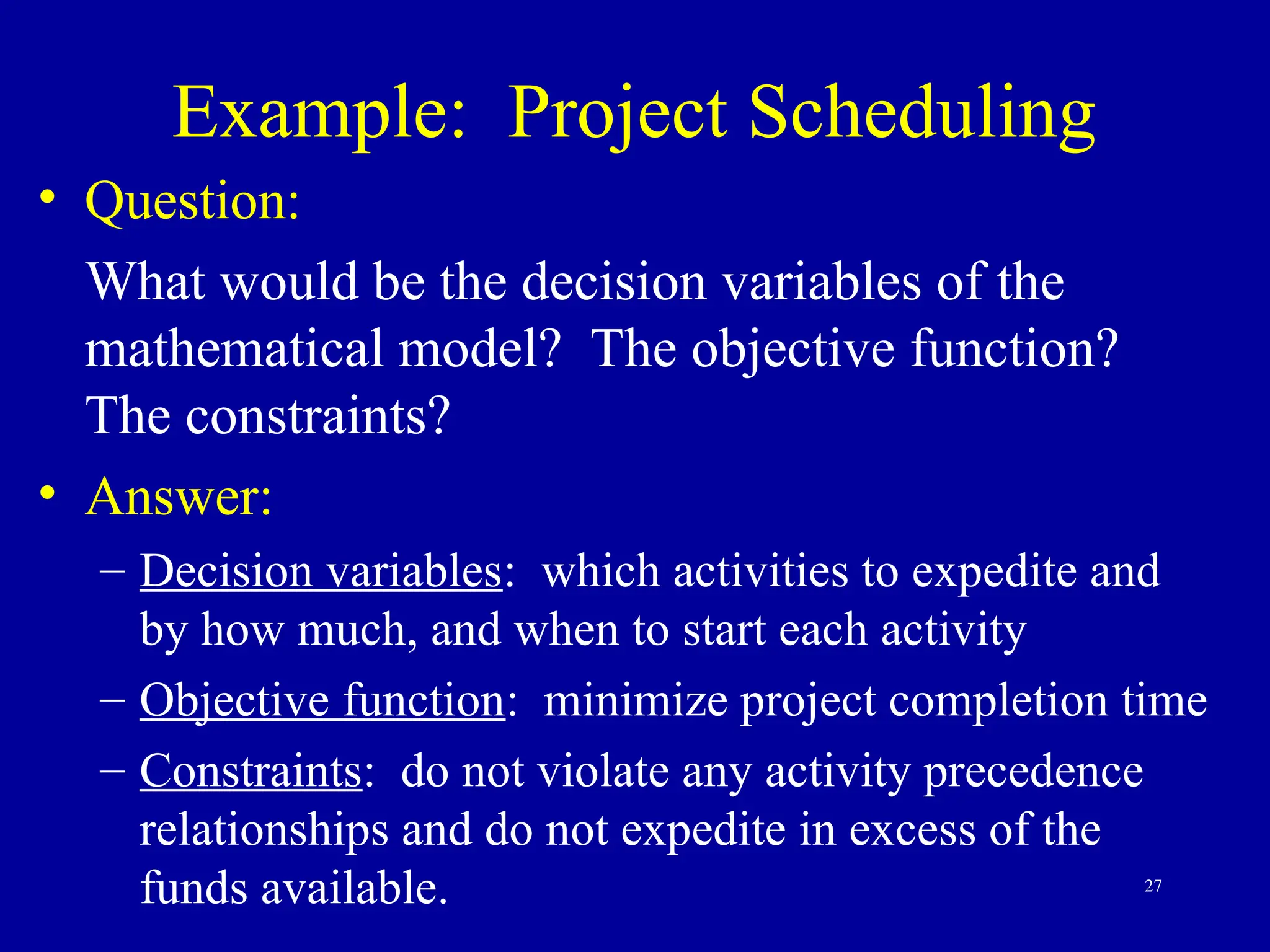 Example: Project Scheduling

• Question:

What would be the decision variables of the mathematical model? The objective function? The constraints?

• Answer:

– Decision variables: which activities to expedite and by how much, and when to start each activity

– Objective function: minimize project completion time

– Constraints: do not violate any activity precedence relationships and do not expedite in excess of the funds available.

27